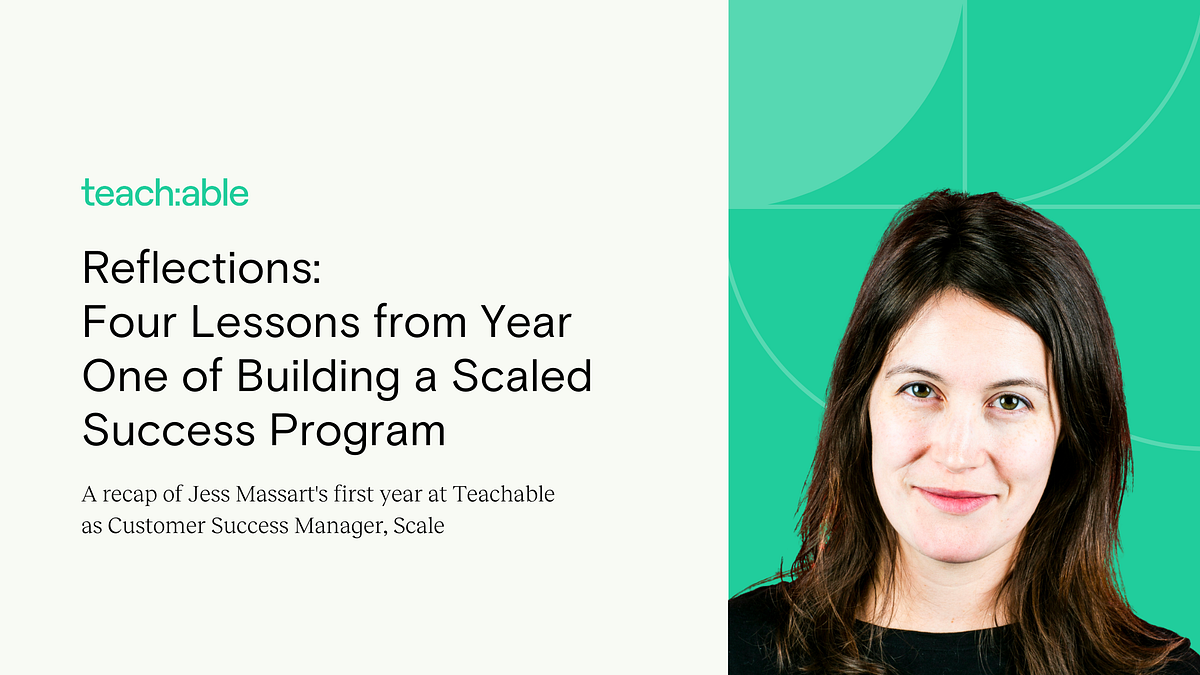 teach:able

Reflections:
Four Lessons from Year One of Building a Scaled Success Program

A recap of Jess Massart's first year at Teachable as Customer Success Manager, Scale